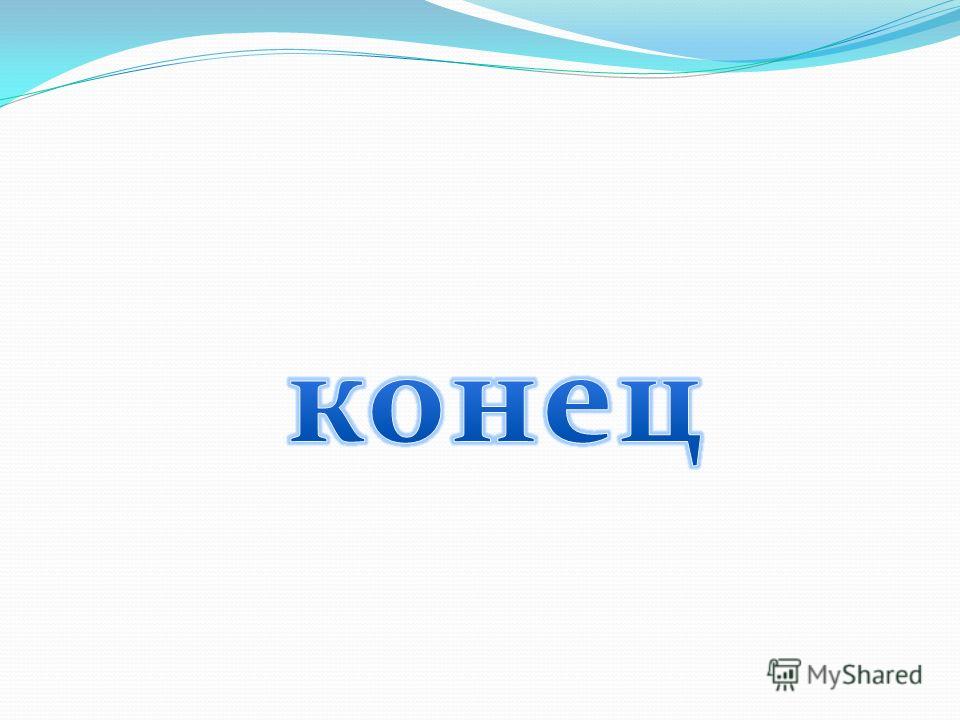 конец

MyShared